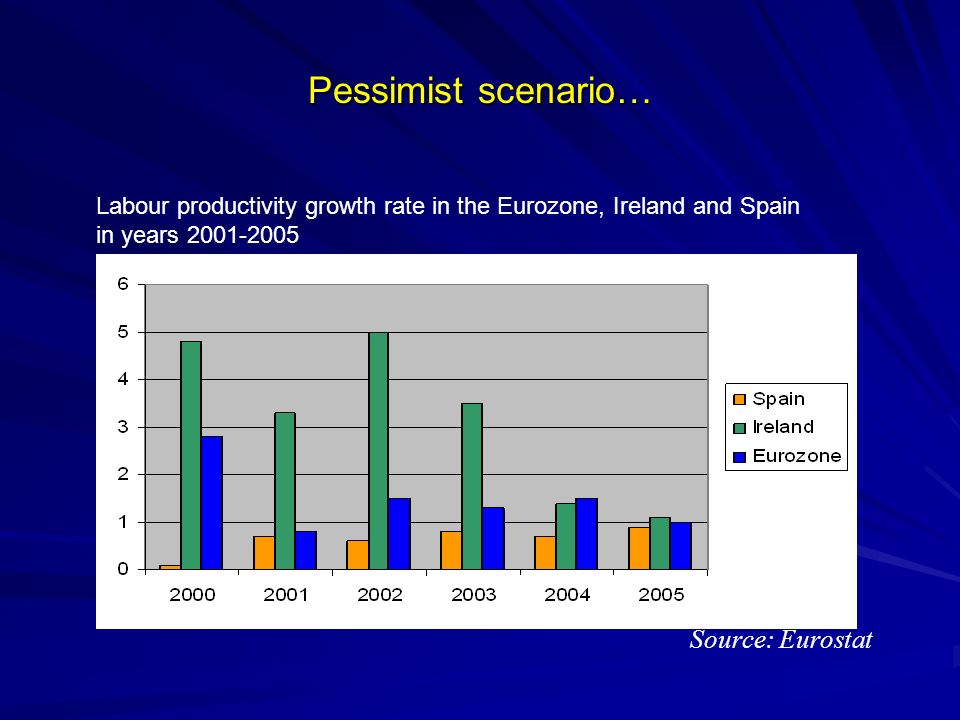 Pessimist scenario…

Labour productivity growth rate in the Eurozone, Ireland and Spain in years 2001-2005

6
5
4
3
2
1
0

2000 2001 2002 2003 2004 2005

Spain
Ireland
Eurozone

Source: Eurostat